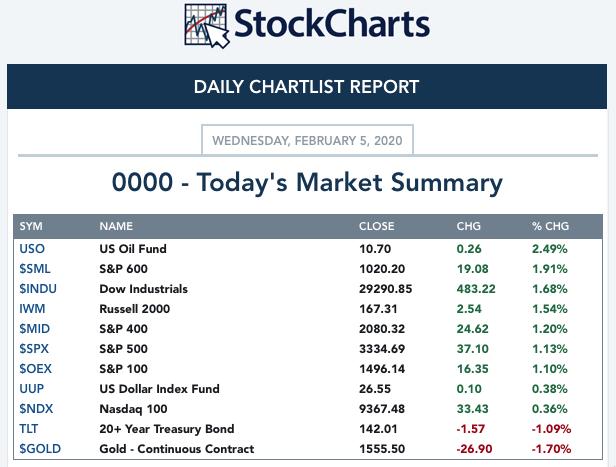 StockCharts

DAILY CHARTLIST REPORT

WEDNESDAY, FEBRUARY 5, 2020

0000 - Today's Market Summary

| SYM | NAME | CLOSE | CHG | % CHG |
|---|---|---|---|---|
| USO | US Oil Fund | 10.70 | 0.26 | 2.49% |
| $SML | S&P 600 | 1020.20 | 19.08 | 1.91% |
| $INDU | Dow Industrials | 29290.85 | 483.22 | 1.68% |
| IWM | Russell 2000 | 167.31 | 2.54 | 1.54% |
| $MID | S&P 400 | 2080.32 | 24.62 | 1.20% |
| $SPX | S&P 500 | 3334.69 | 37.10 | 1.13% |
| $OEX | S&P 100 | 1496.14 | 16.35 | 1.10% |
| UUP | US Dollar Index Fund | 26.55 | 0.10 | 0.38% |
| $NDX | Nasdaq 100 | 9367.48 | 33.43 | 0.36% |
| TLT | 20+ Year Treasury Bond | 142.01 | -1.57 | -1.09% |
| $GOLD | Gold - Continuous Contract | 1555.50 | -26.90 | -1.70% |